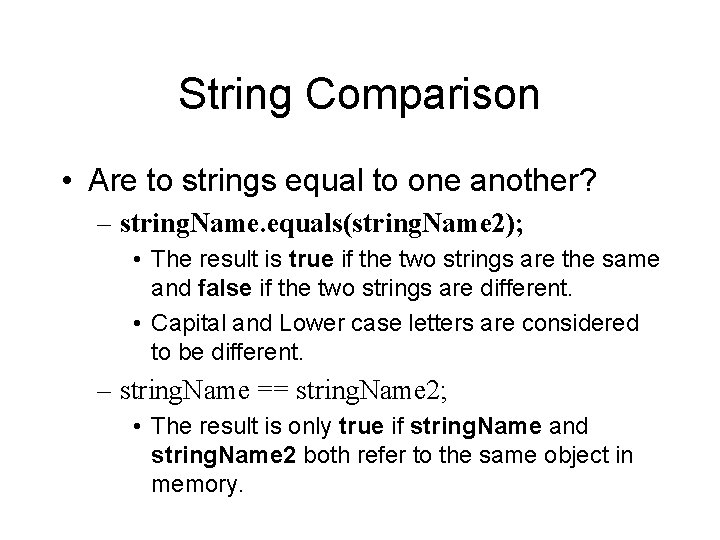 String Comparison

• Are to strings equal to one another?

– stringName.equals(stringName2);

• The result is true if the two strings are the same and false if the two strings are different.

• Capital and Lower case letters are considered to be different.

– stringName == stringName2;

• The result is only true if stringName and stringName2 both refer to the same object in memory.